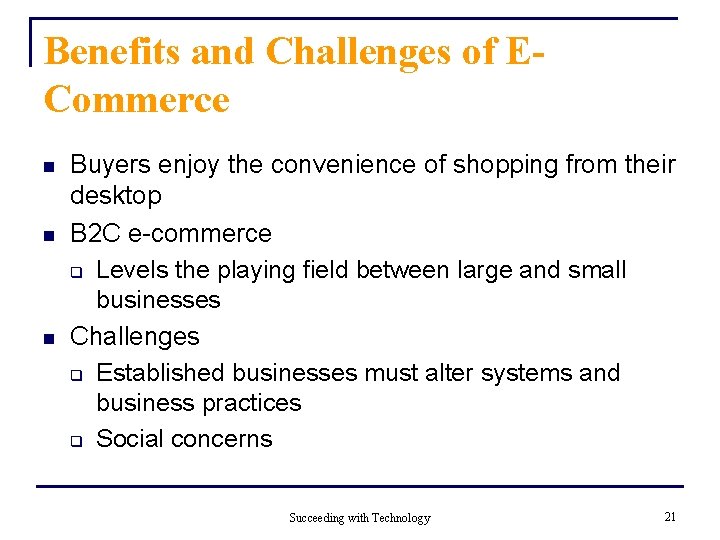 Benefits and Challenges of E-Commerce

- Buyers enjoy the convenience of shopping from their desktop
- B2C e-commerce
  - Levels the playing field between large and small businesses
- Challenges
  - Established businesses must alter systems and business practices
  - Social concerns

Succeeding with Technology

21